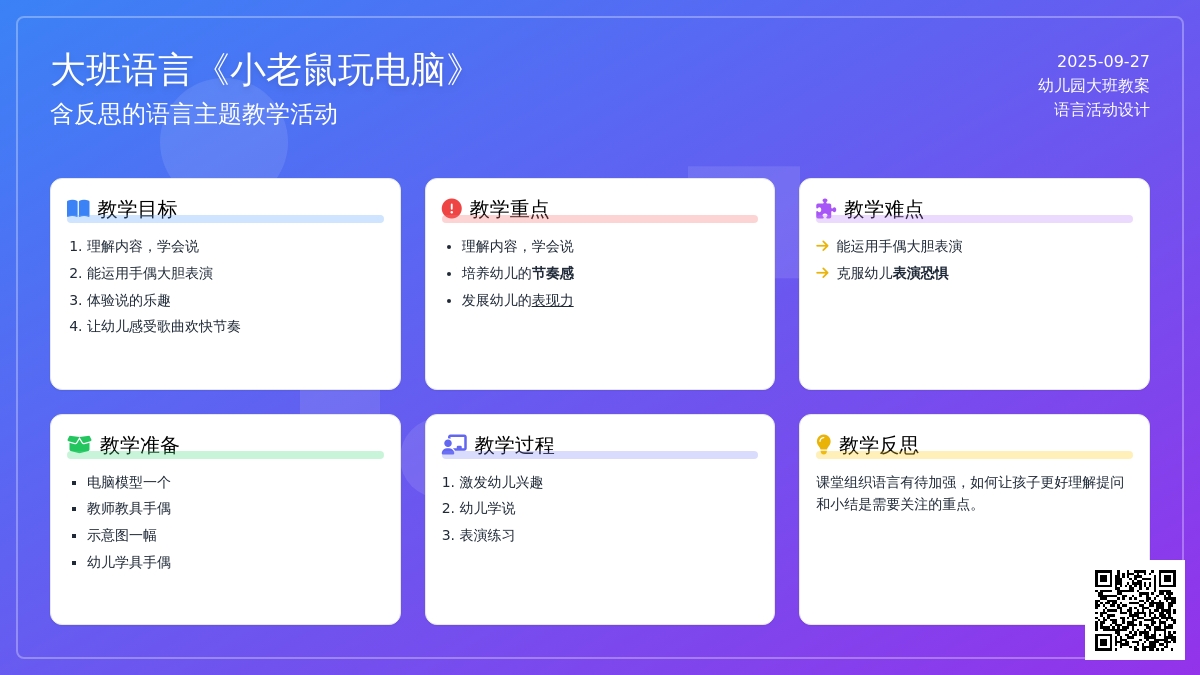 大班语言《小老鼠玩电脑》
含反思的语言主题教学活动

2025-09-27
幼儿园大班教案
语言活动设计

教学目标
1. 理解内容，学会说
2. 能运用手偶大胆表演
3. 体验说的乐趣
4. 让幼儿感受歌曲欢快节奏

教学重点
• 理解内容，学会说
• 培养幼儿的节奏感
• 发展幼儿的表现力

教学难点
→ 能运用手偶大胆表演
→ 克服幼儿表演恐惧

教学准备
▪ 电脑模型一个
▪ 教师教具手偶
▪ 示意图一幅
▪ 幼儿学具手偶

教学过程
1. 激发幼儿兴趣
2. 幼儿学说
3. 表演练习

教学反思
课堂组织语言有待加强，如何让孩子更好理解提问和小结是需要关注的重点。